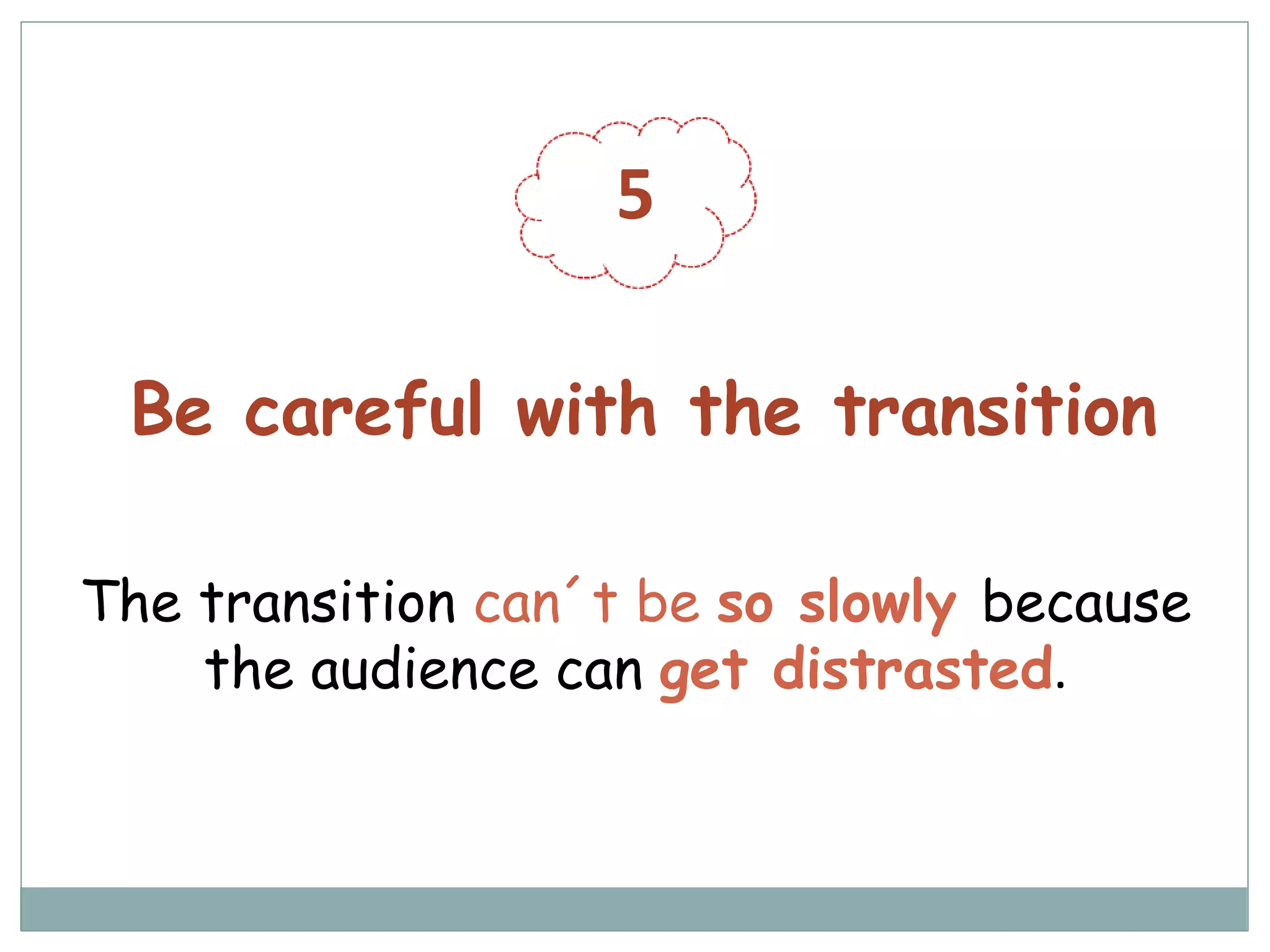 5

Be careful with the transition

The transition can´t be so slowly because the audience can get distrasted.